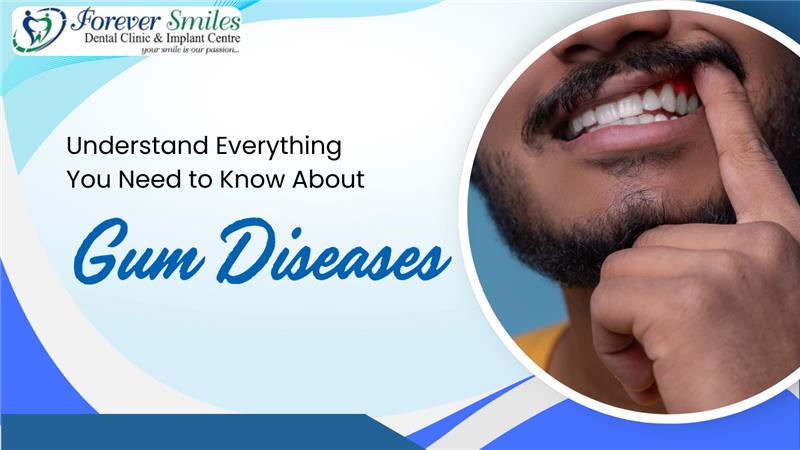 Forever Smiles
Dental Clinic & Implant Centre
your smile is our passion...

Understand Everything You Need to Know About

Gum Diseases